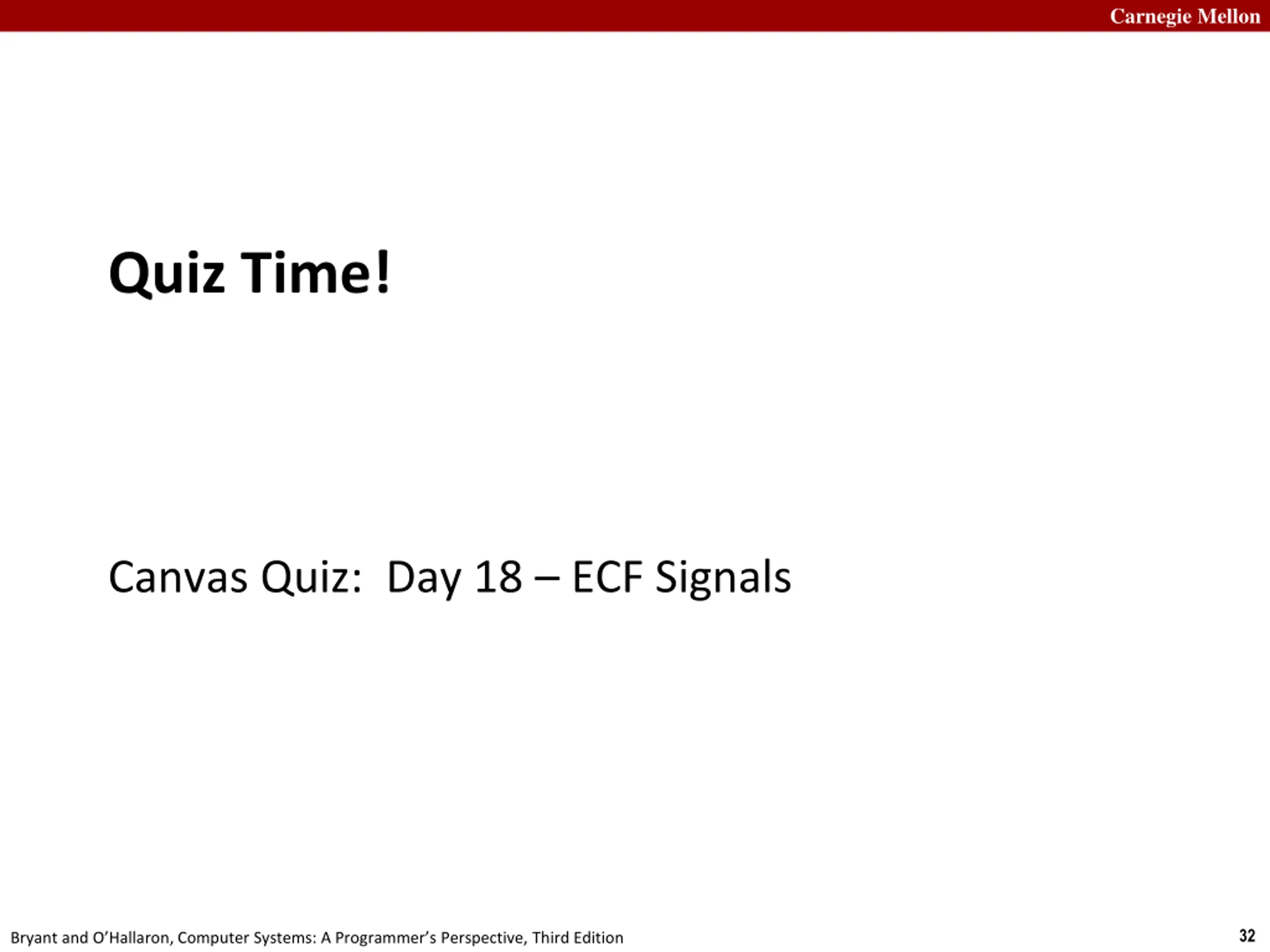 Carnegie Mellon

Quiz Time!

Canvas Quiz: Day 18 – ECF Signals

Bryant and O'Hallaron, Computer Systems: A Programmer's Perspective, Third Edition

32